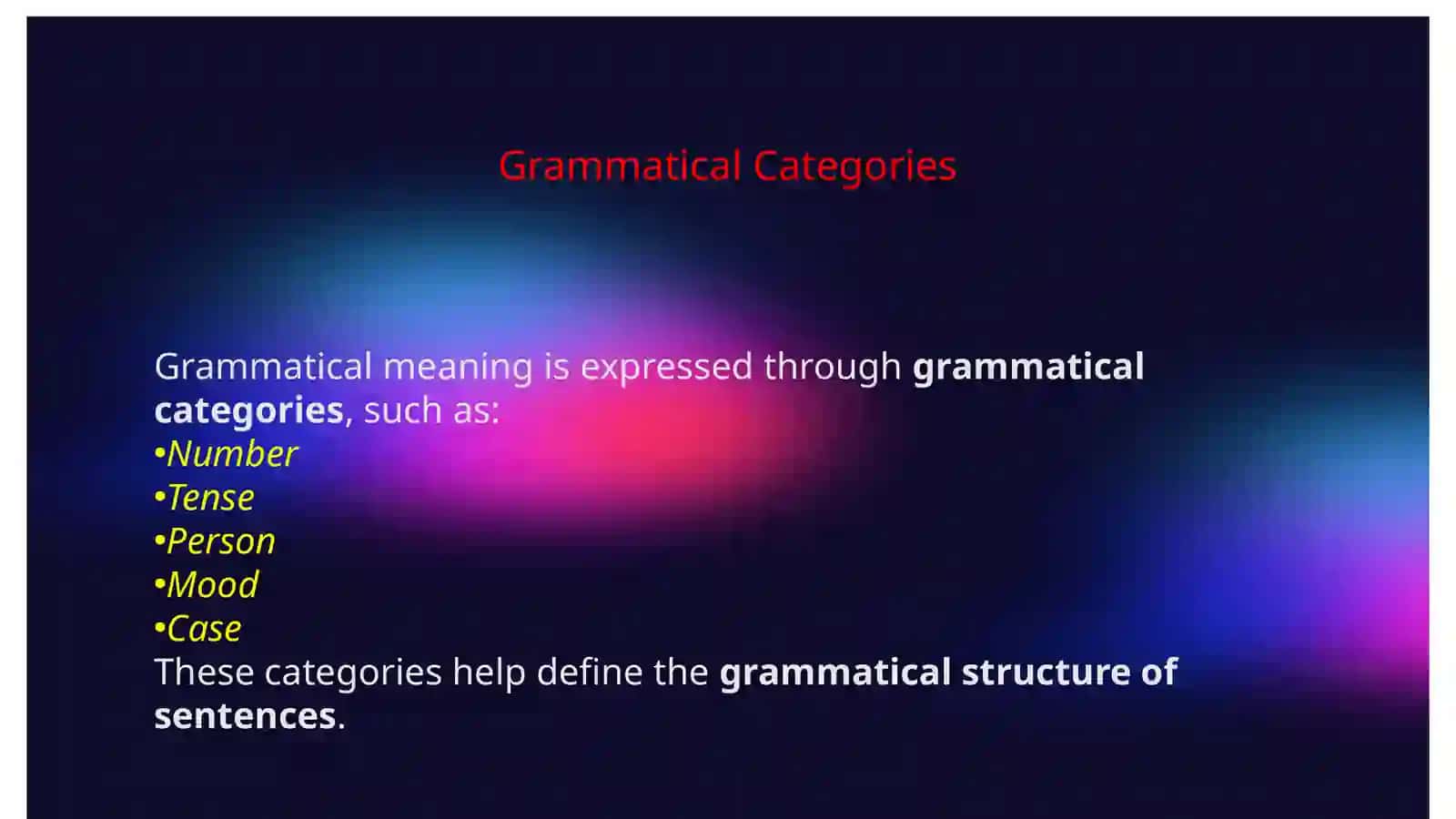 Grammatical Categories

Grammatical meaning is expressed through grammatical categories, such as:
•Number
•Tense
•Person
•Mood
•Case
These categories help define the grammatical structure of sentences.